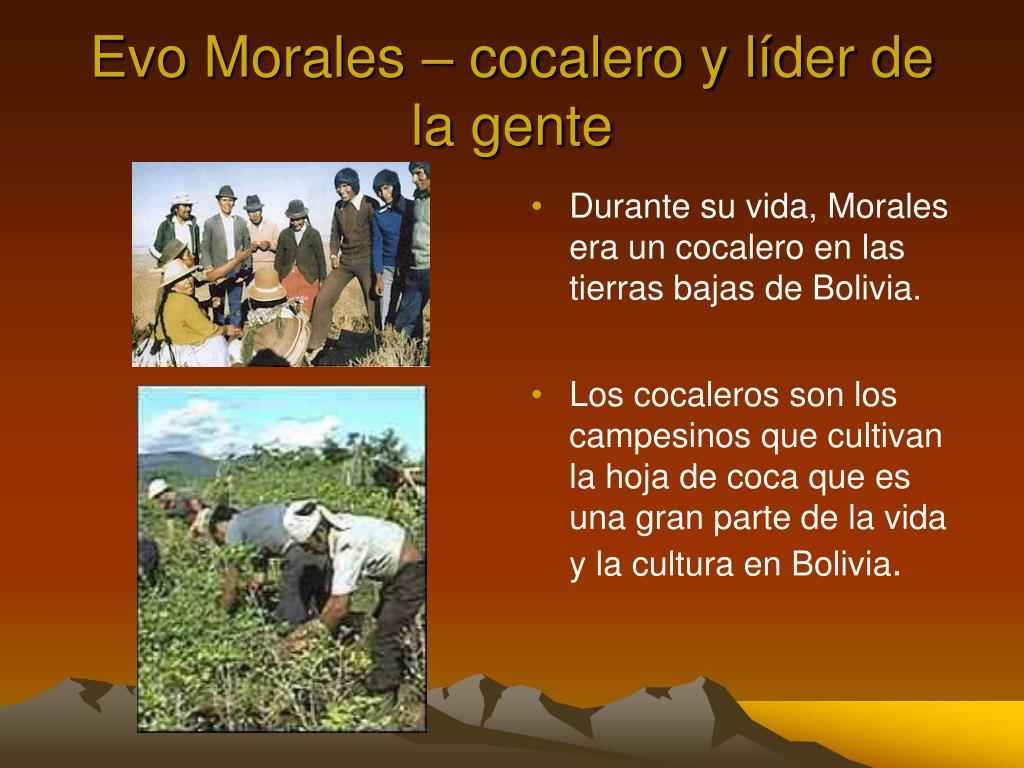 Evo Morales – cocalero y líder de la gente

• Durante su vida, Morales era un cocalero en las tierras bajas de Bolivia.

• Los cocaleros son los campesinos que cultivan la hoja de coca que es una gran parte de la vida y la cultura en Bolivia.